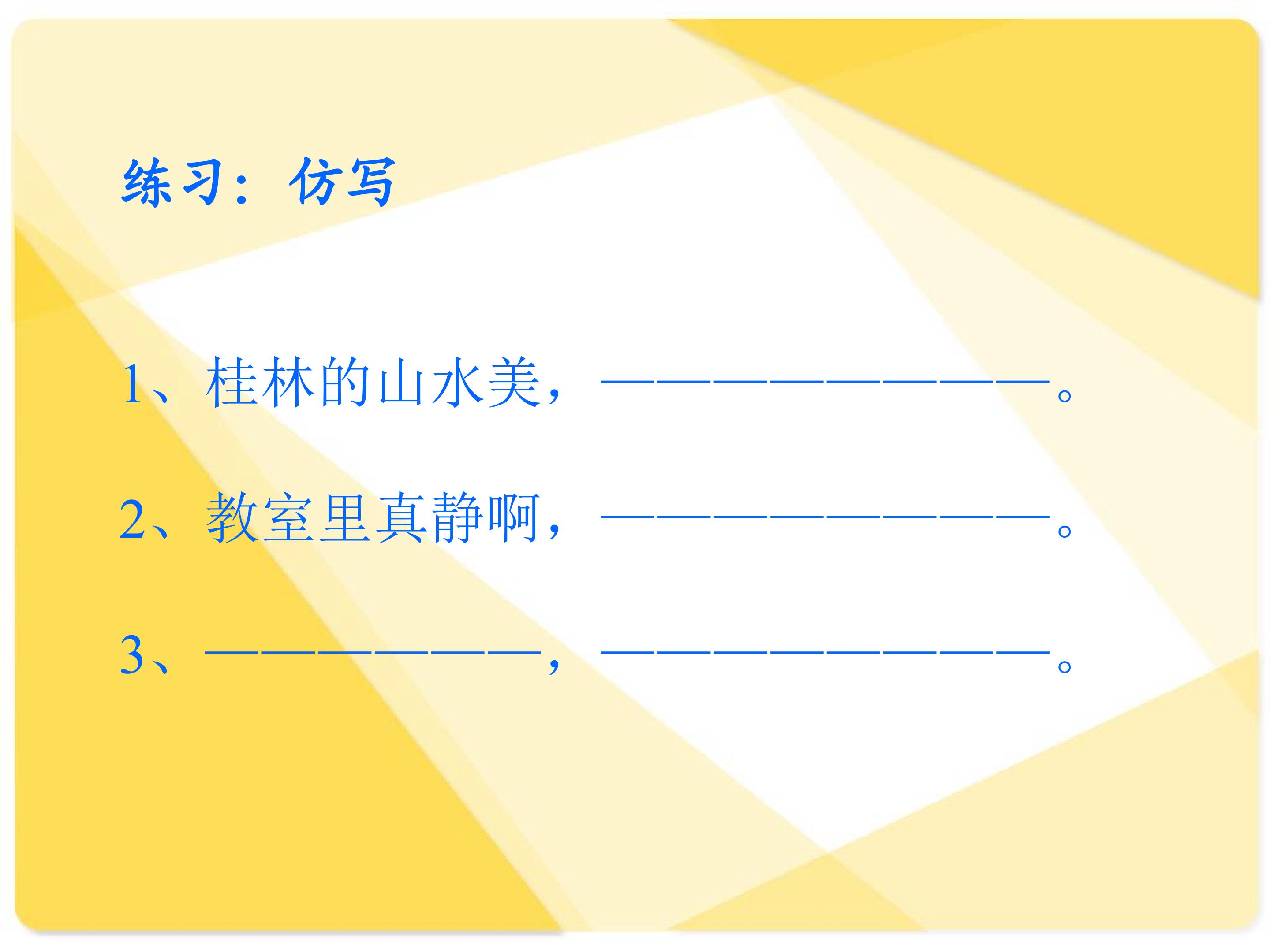 练习：仿写

1、桂林的山水美，____。

2、教室里真静啊，____。

3、____，____。